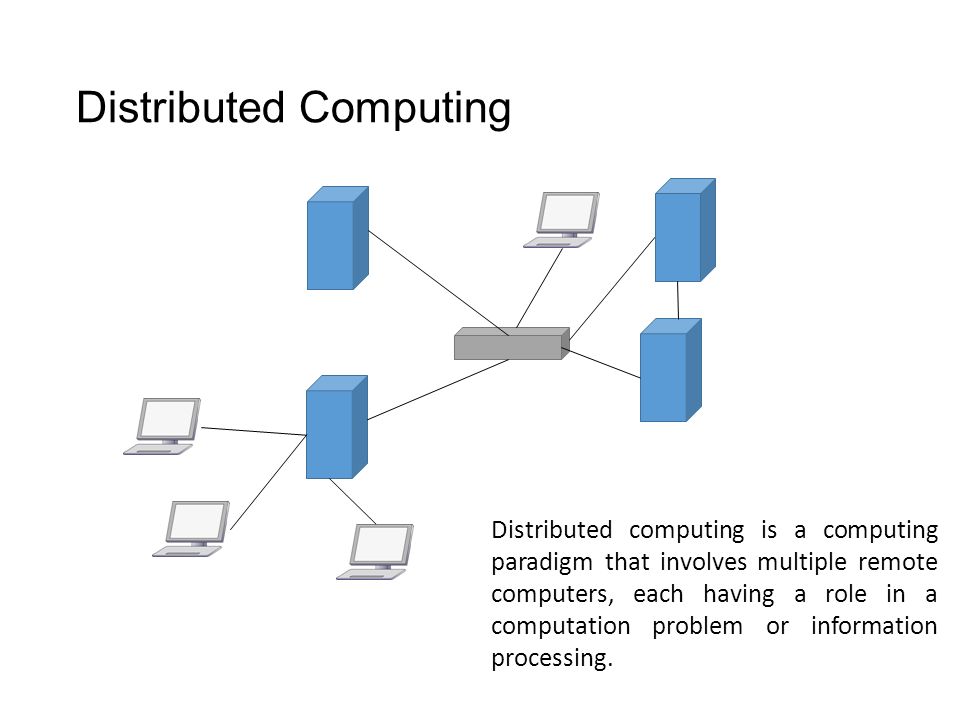 Distributed Computing

Distributed computing is a computing paradigm that involves multiple remote computers, each having a role in a computation problem or information processing.